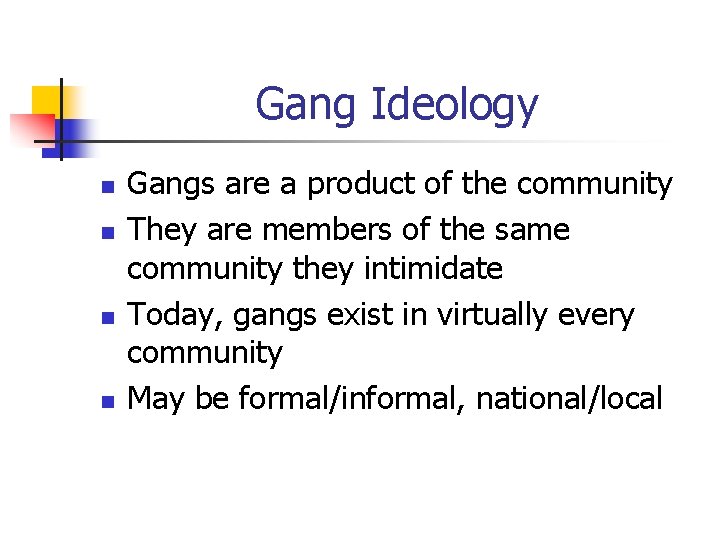 Gang Ideology

- Gangs are a product of the community
- They are members of the same community they intimidate
- Today, gangs exist in virtually every community
- May be formal/informal, national/local